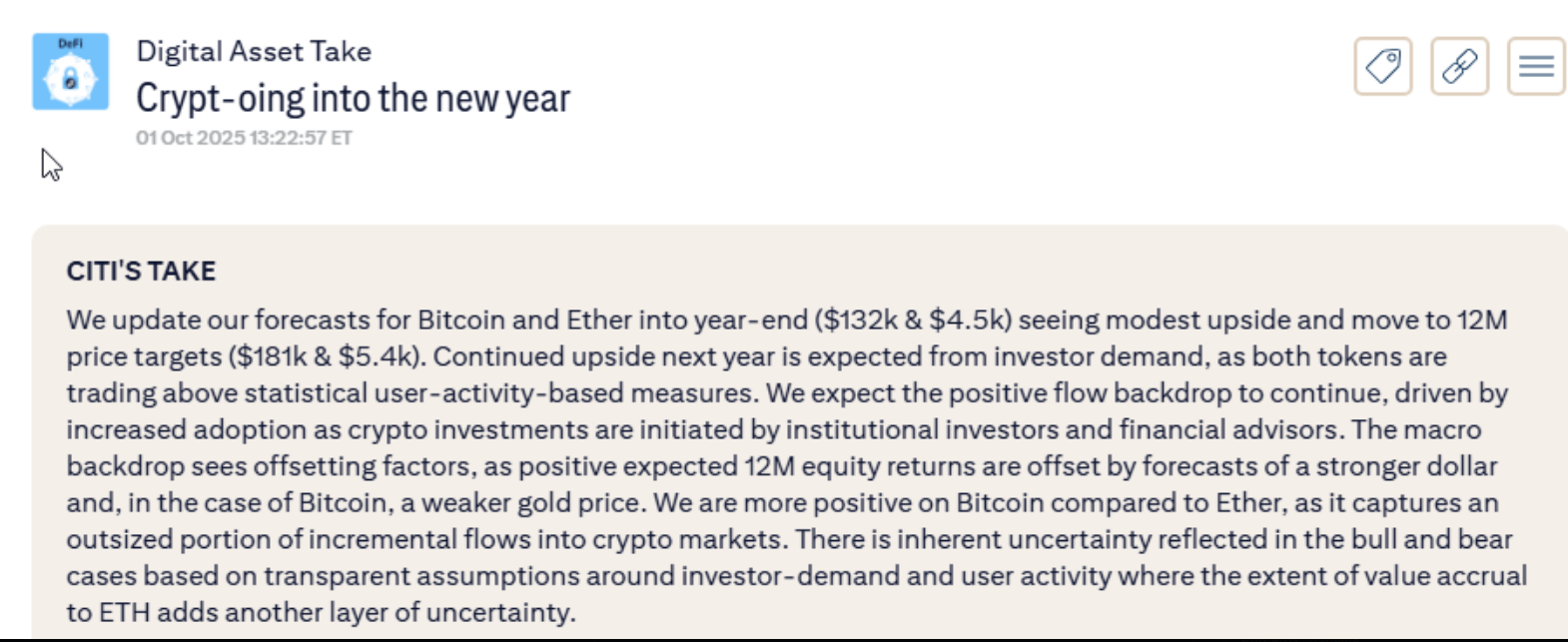 DeFi

Digital Asset Take
Crypt-oing into the new year
01 Oct 2025 13:22:57 ET

CITI'S TAKE
We update our forecasts for Bitcoin and Ether into year-end (\$132k & \$4.5k) seeing modest upside and move to 12M price targets (\$181k & \$5.4k). Continued upside next year is expected from investor demand, as both tokens are trading above statistical user-activity-based measures. We expect the positive flow backdrop to continue, driven by increased adoption as crypto investments are initiated by institutional investors and financial advisors. The macro backdrop sees offsetting factors, as positive expected 12M equity returns are offset by forecasts of a stronger dollar and, in the case of Bitcoin, a weaker gold price. We are more positive on Bitcoin compared to Ether, as it captures an outsized portion of incremental flows into crypto markets. There is inherent uncertainty reflected in the bull and bear cases based on transparent assumptions around investor-demand and user activity where the extent of value accrual to ETH adds another layer of uncertainty.